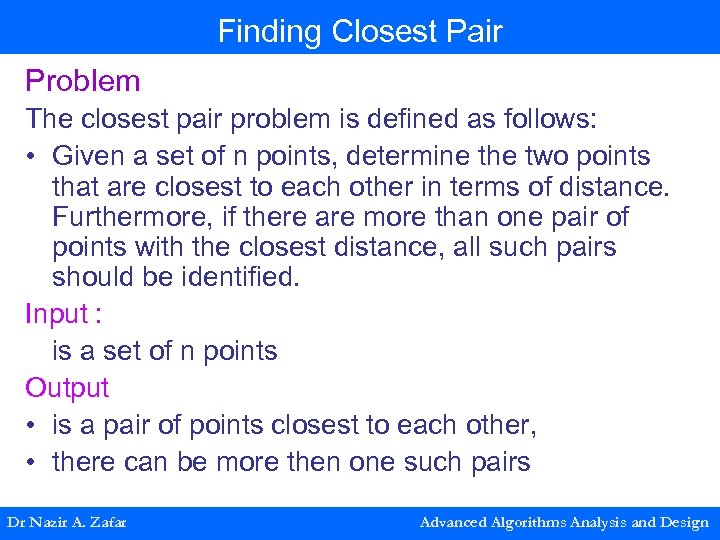 Finding Closest Pair

Problem

The closest pair problem is defined as follows:

• Given a set of n points, determine the two points that are closest to each other in terms of distance. Furthermore, if there are more than one pair of points with the closest distance, all such pairs should be identified.

Input :

is a set of n points

Output

• is a pair of points closest to each other,

• there can be more then one such pairs

Dr Nazir A. Zafar

Advanced Algorithms Analysis and Design